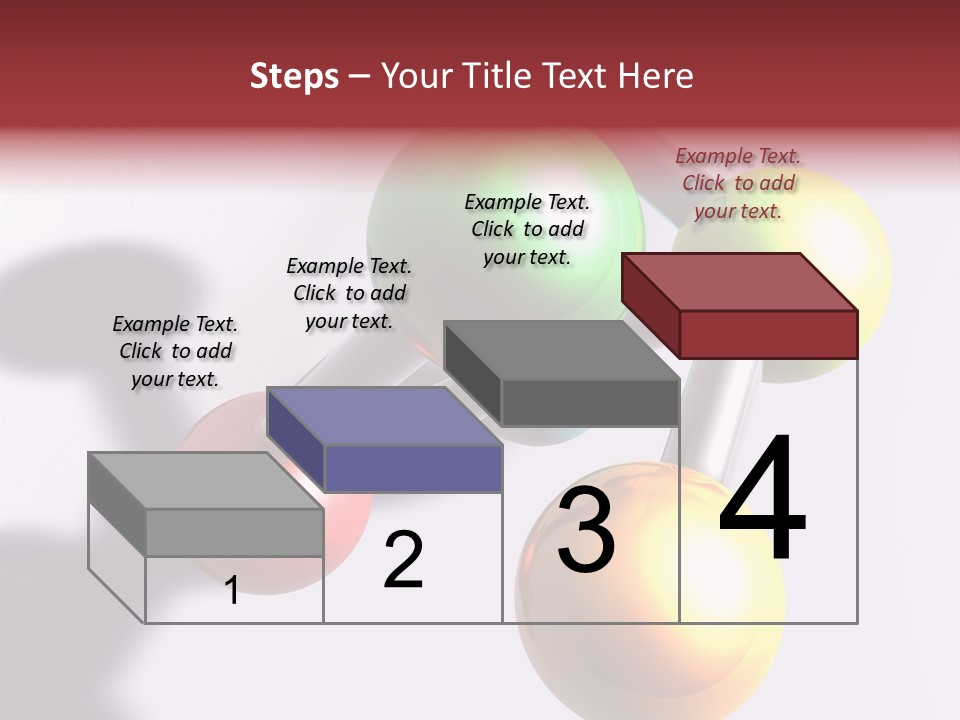 Steps – Your Title Text Here

Example Text. Click to add your text.

Example Text. Click to add your text.

Example Text. Click to add your text.

Example Text. Click to add your text.

1

2

3

4